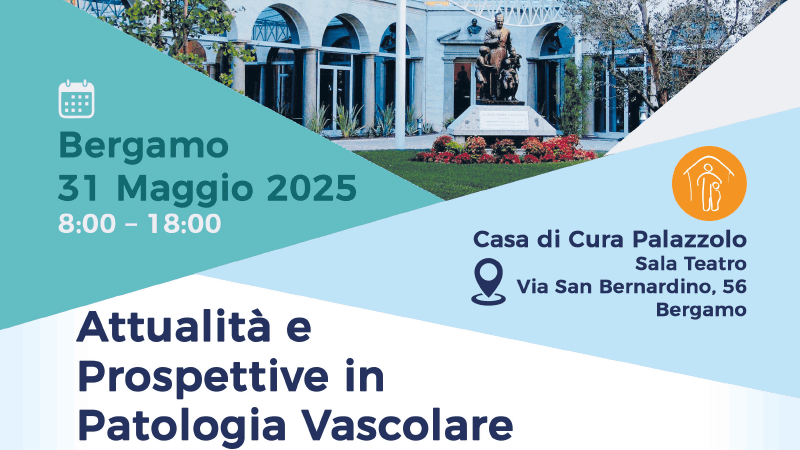 Bergamo
31 Maggio 2025
8:00 – 18:00

Casa di Cura Palazzolo
Sala Teatro
Via San Bernardino, 56
Bergamo

Attualità e Prospettive in Patologia Vascolare